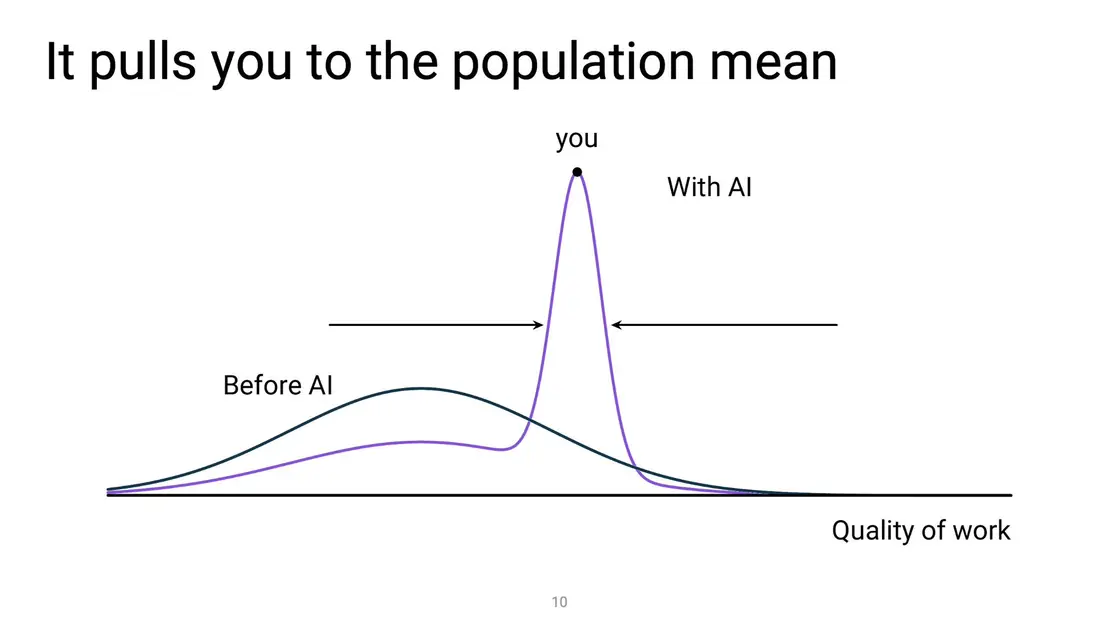 It pulls you to the population mean

you

With AI

Before AI

Quality of work

10